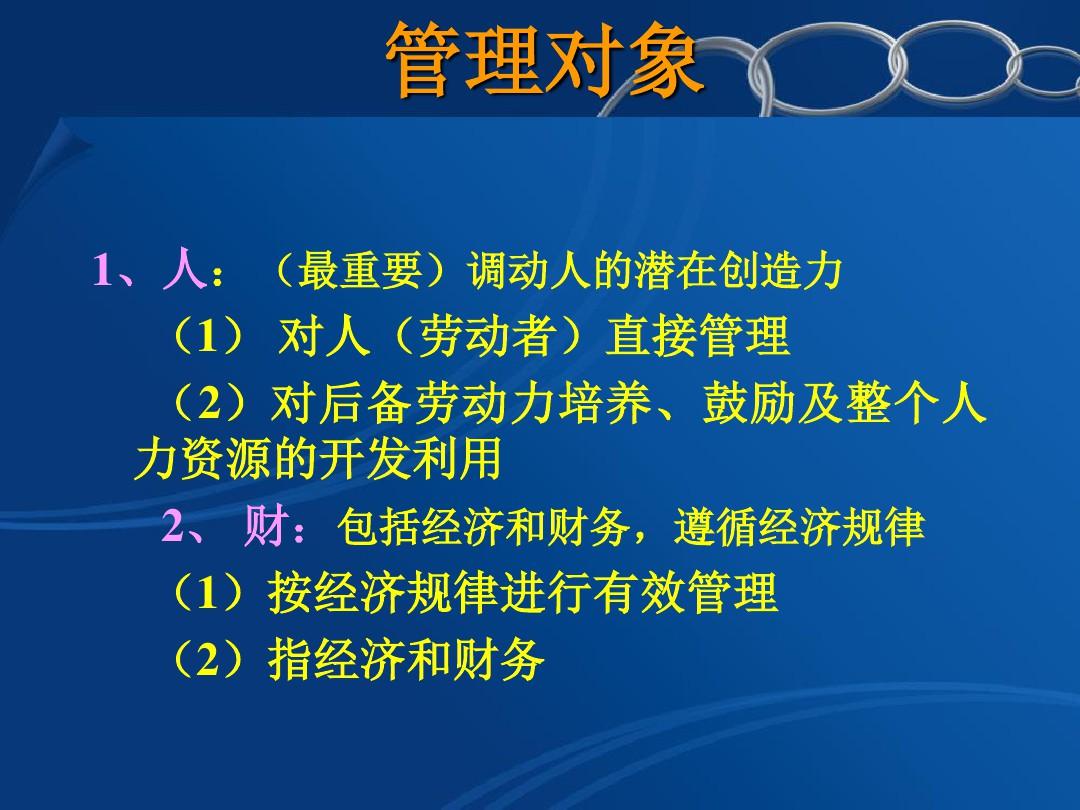 管理对象

1、人：（最重要）调动人的潜在创造力

（1） 对人（劳动者）直接管理

（2）对后备劳动力培养、鼓励及整个人力资源的开发利用

2、 财：包括经济和财务，遵循经济规律

（1）按经济规律进行有效管理

（2）指经济和财务